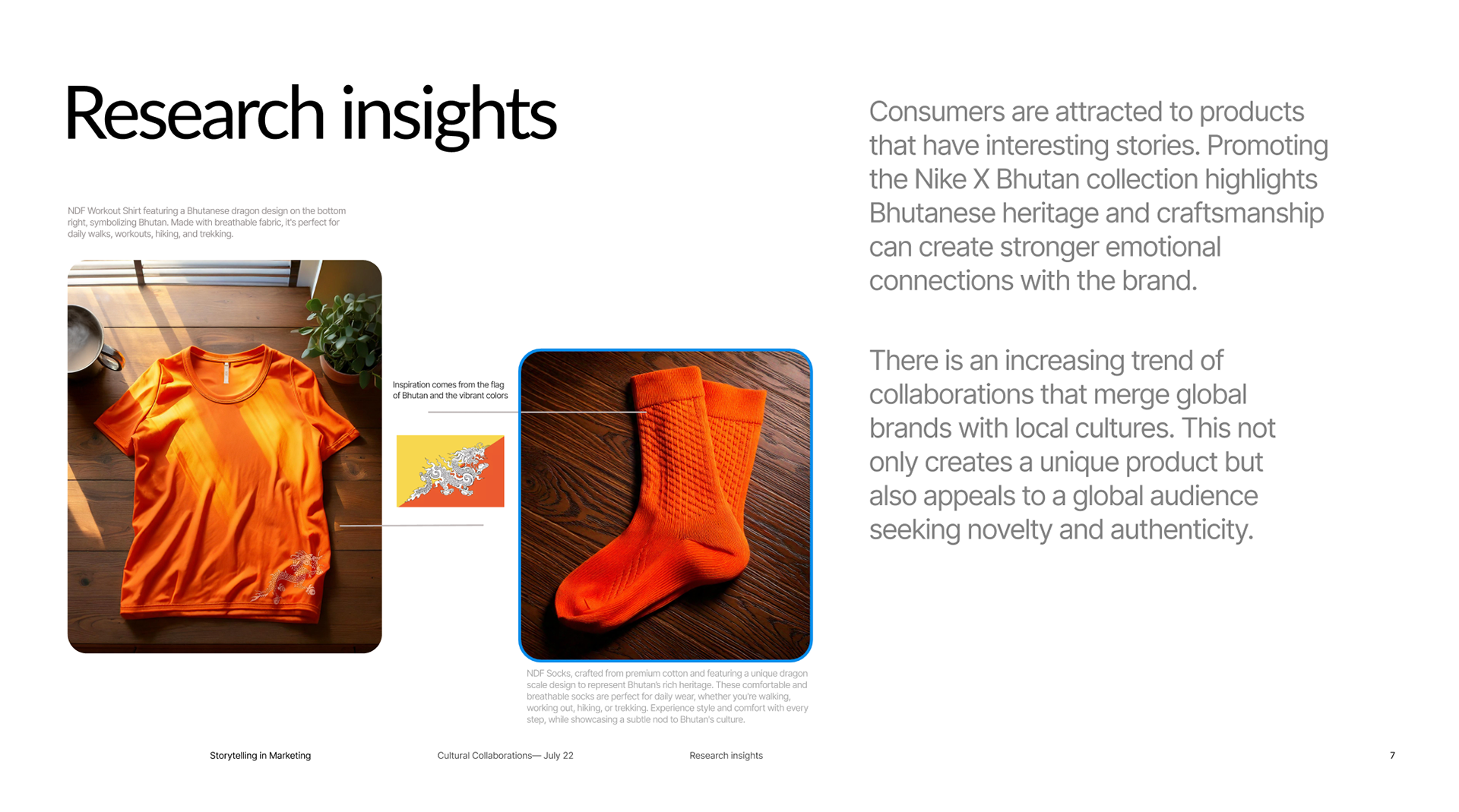 Research insights

NDF Workout Shirt featuring a Bhutanese dragon design on the bottom right, symbolizing Bhutan. Made with breathable fabric, it's perfect for daily walks, workouts, hiking, and trekking.

Inspiration comes from the flag of Bhutan and the vibrant colors

NDF Socks, crafted from premium cotton and featuring a unique dragon scale design to represent Bhutan's rich heritage. These comfortable and breathable socks are perfect for daily wear, whether you're walking, working out, hiking, or trekking. Experience style and comfort with every step, while showcasing a subtle nod to Bhutan's culture.

Consumers are attracted to products that have interesting stories. Promoting the Nike X Bhutan collection highlights Bhutanese heritage and craftsmanship can create stronger emotional connections with the brand.

There is an increasing trend of collaborations that merge global brands with local cultures. This not only creates a unique product but also appeals to a global audience seeking novelty and authenticity.

Storytelling in Marketing

Cultural Collaborations— July 22

Research insights

7